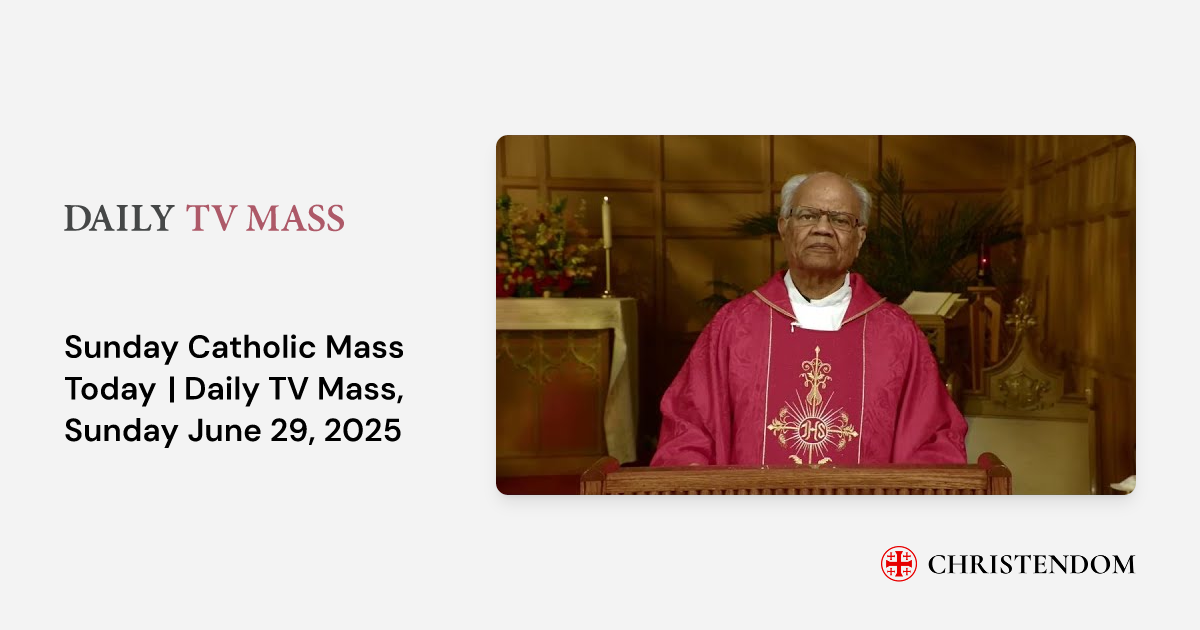 DAILY TV MASS

Sunday Catholic Mass Today | Daily TV Mass, Sunday June 29, 2025

IHS

CHRISTENDOM